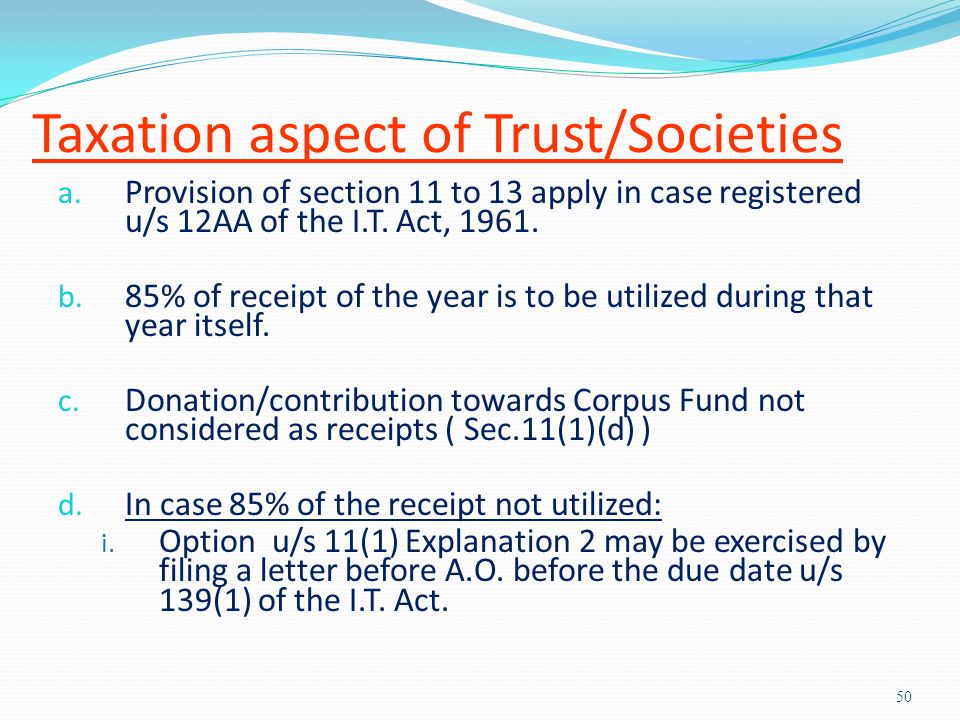 Taxation aspect of Trust/Societies

a. Provision of section 11 to 13 apply in case registered u/s 12AA of the I.T. Act, 1961.

b. 85% of receipt of the year is to be utilized during that year itself.

c. Donation/contribution towards Corpus Fund not considered as receipts ( Sec.11(1)(d) )

d. In case 85% of the receipt not utilized:

i. Option u/s 11(1) Explanation 2 may be exercised by filing a letter before A.O. before the due date u/s 139(1) of the I.T. Act.

50